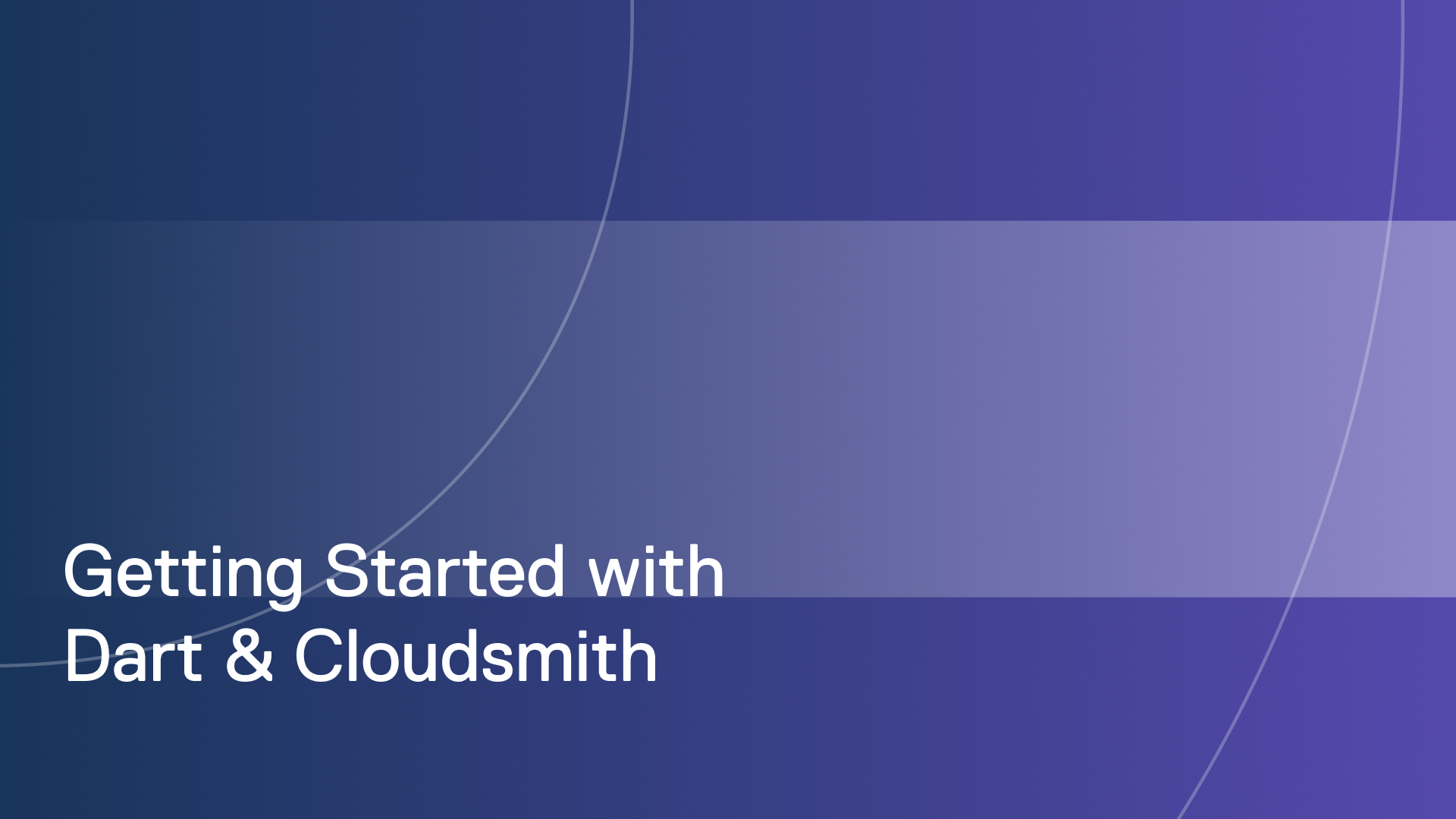 Getting Started with
Dart & Cloudsmith